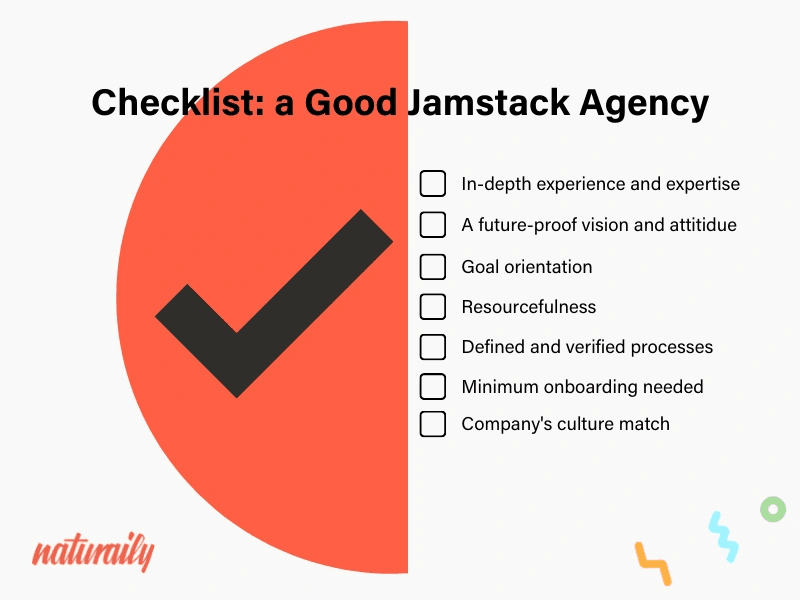 Checklist: a Good Jamstack Agency

In-depth experience and expertise

A future-proof vision and attitidue

Goal orientation

Resourcefulness

Defined and verified processes

Minimum onboarding needed

Company's culture match

naturaily